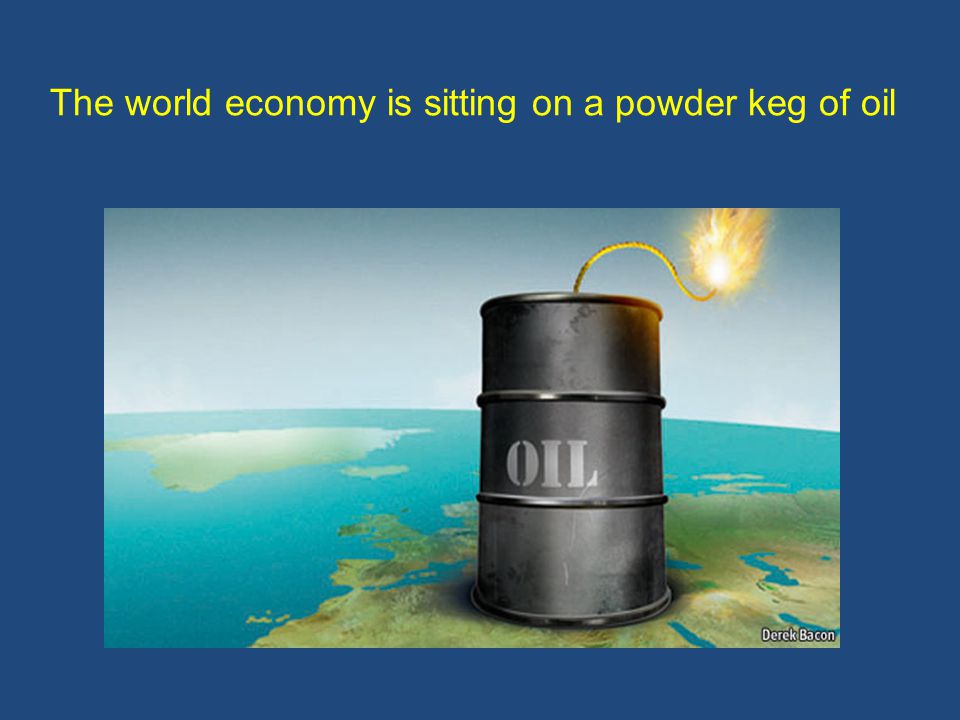 The world economy is sitting on a powder keg of oil

OIL

Derek Bacon